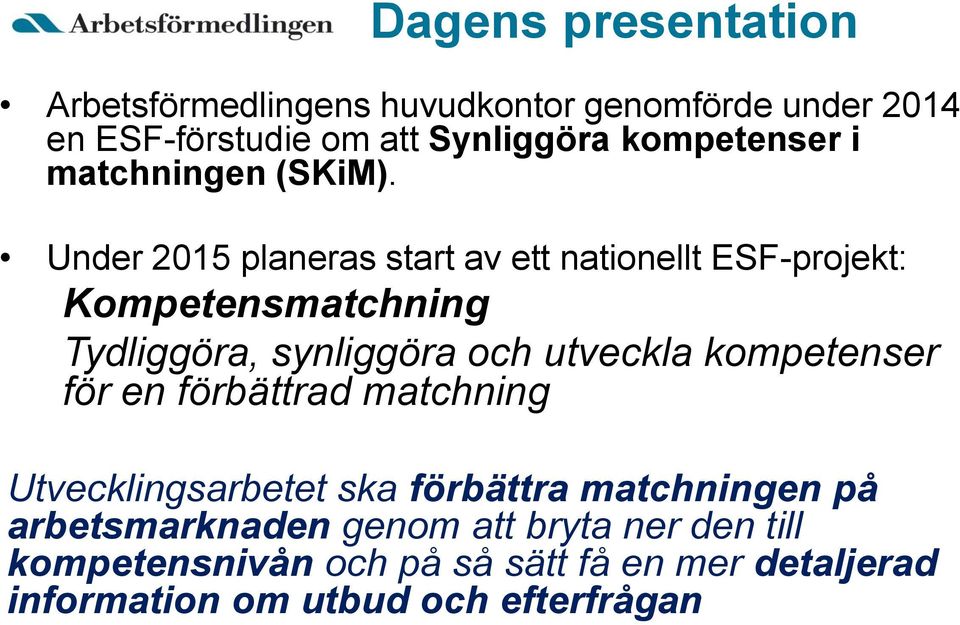 Arbetsförmedlingen

Dagens presentation

• Arbetsförmedlingens huvudkontor genomförde under 2014 en ESF-förstudie om att Synliggöra kompetenser i matchningen (SKiM).

• Under 2015 planeras start av ett nationellt ESF-projekt:
Kompetensmatchning
Tydliggöra, synliggöra och utveckla kompetenser för en förbättrad matchning

Utvecklingsarbetet ska förbättra matchningen på arbetsmarknaden genom att bryta ner den till kompetensnivån och på så sätt få en mer detaljerad information om utbud och efterfrågan